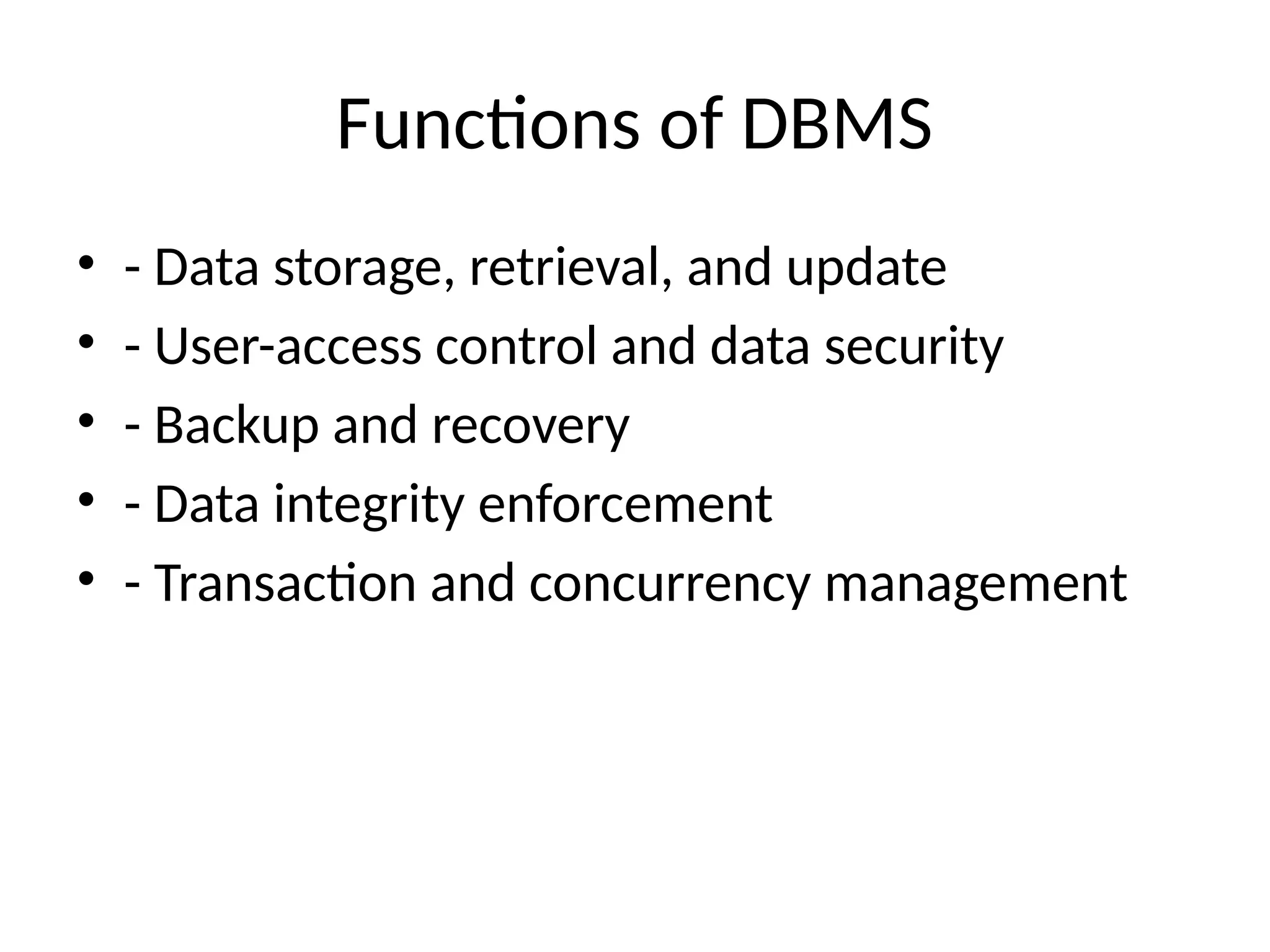 Functions of DBMS

• - Data storage, retrieval, and update
• - User-access control and data security
• - Backup and recovery
• - Data integrity enforcement
• - Transaction and concurrency management